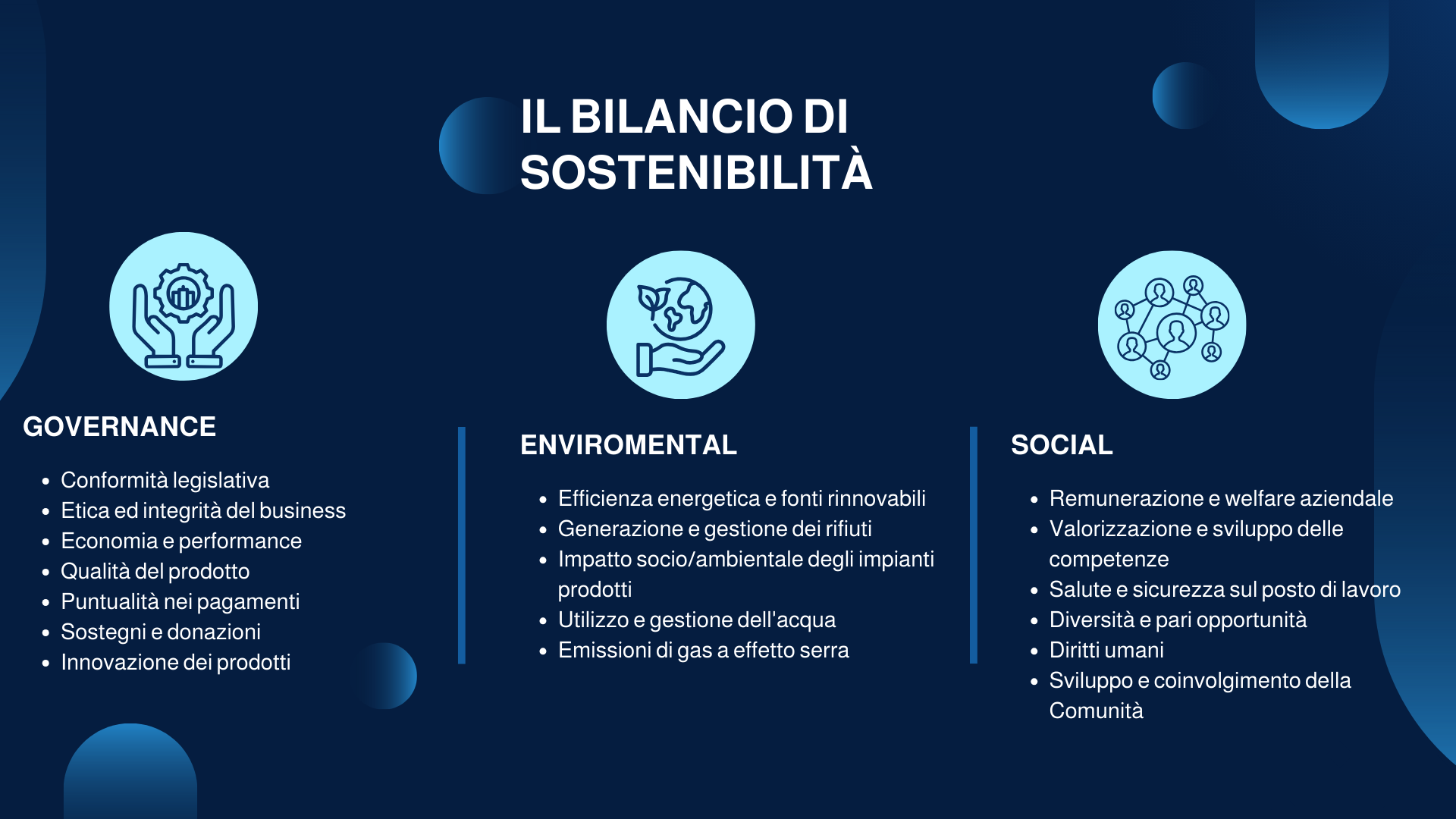 IL BILANCIO DI SOSTENIBILITÀ

GOVERNANCE

- Conformità legislativa
- Etica ed integrità del business
- Economia e performance
- Qualità del prodotto
- Puntualità nei pagamenti
- Sostegni e donazioni
- Innovazione dei prodotti

ENVIROMENTAL

- Efficienza energetica e fonti rinnovabili
- Generazione e gestione dei rifiuti
- Impatto socio/ambientale degli impianti prodotti
- Utilizzo e gestione dell'acqua
- Emissioni di gas a effetto serra

SOCIAL

- Remunerazione e welfare aziendale
- Valorizzazione e sviluppo delle competenze
- Salute e sicurezza sul posto di lavoro
- Diversità e pari opportunità
- Diritti umani
- Sviluppo e coinvolgimento della Comunità